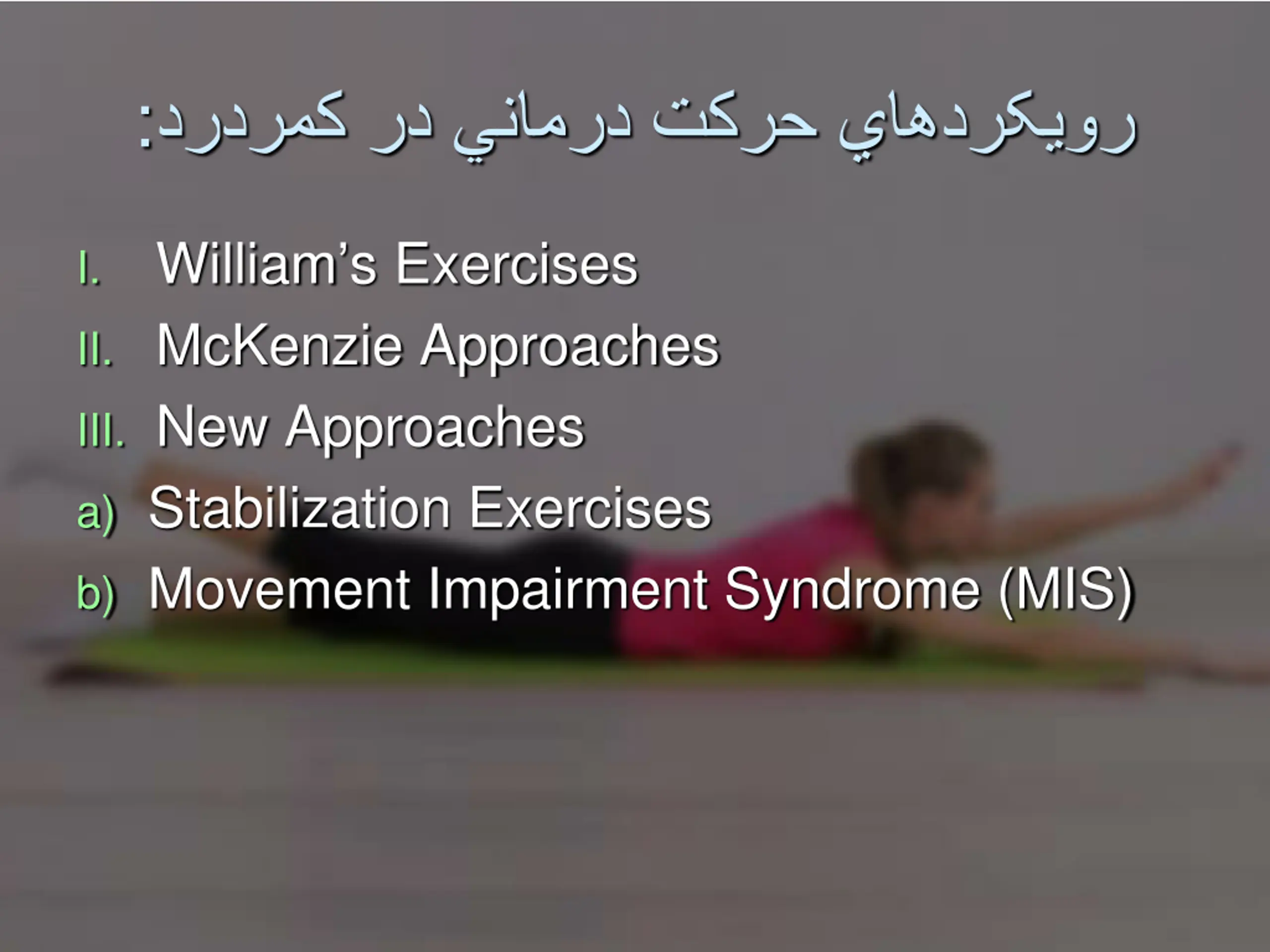 رويكردهاي حركت درماني در كمردرد:

I. William’s Exercises
II. McKenzie Approaches
III. New Approaches
a) Stabilization Exercises
b) Movement Impairment Syndrome (MIS)